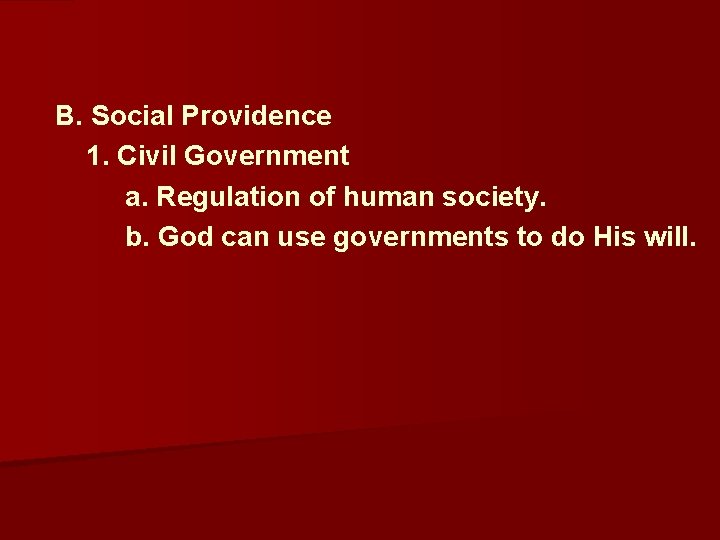 B. Social Providence

1. Civil Government

a. Regulation of human society.

b. God can use governments to do His will.